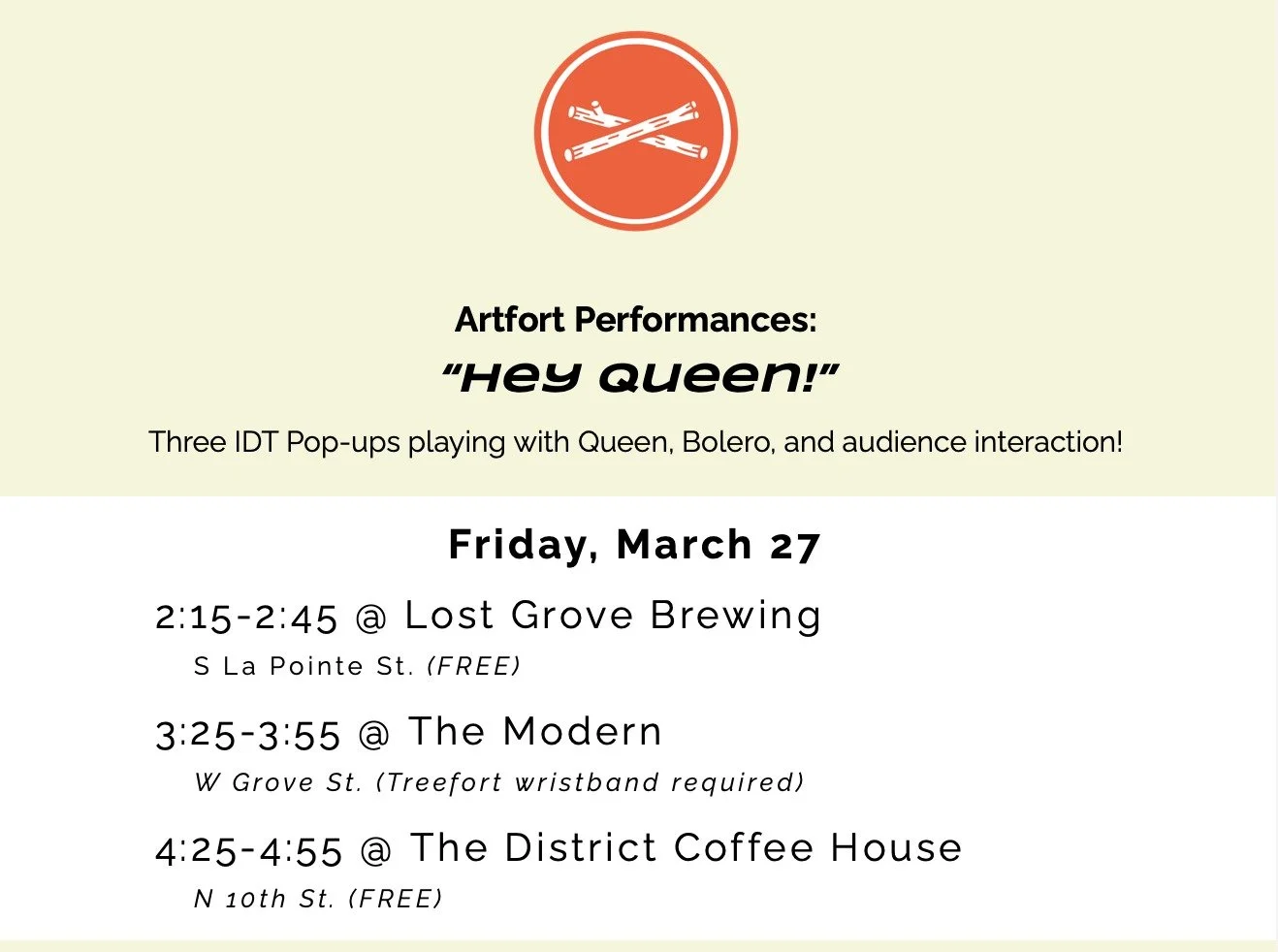 Artfort Performances:

"Hey Queen!"

Three IDT Pop-ups playing with Queen, Bolero, and audience interaction!

Friday, March 27

2:15-2:45 @ Lost Grove Brewing
S La Pointe St. (FREE)

3:25-3:55 @ The Modern
W Grove St. (Treefort wristband required)

4:25-4:55 @ The District Coffee House
N 10th St. (FREE)